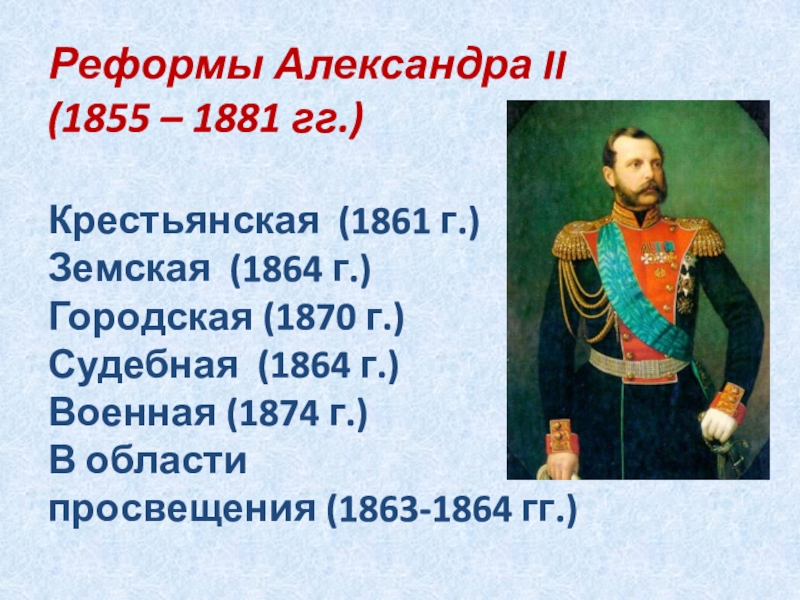 Реформы Александра II
(1855 – 1881 гг.)

Крестьянская (1861 г.)
Земская (1864 г.)
Городская (1870 г.)
Судебная (1864 г.)
Военная (1874 г.)
В области просвещения (1863-1864 гг.)